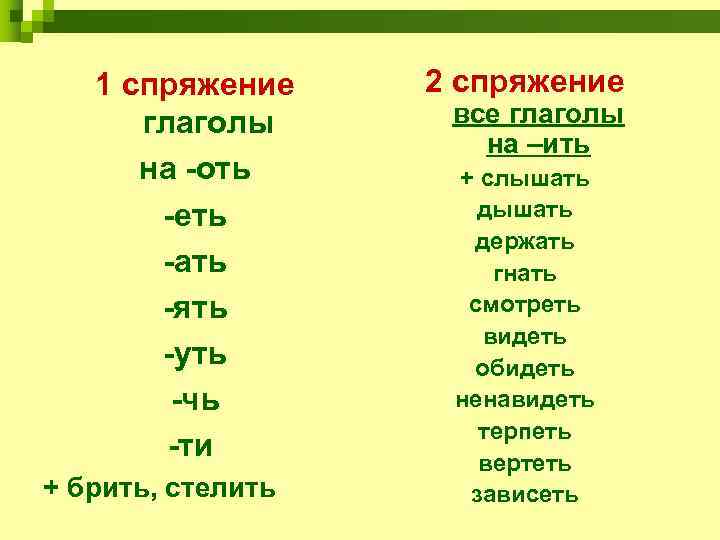 1 спряжение
глаголы
на -оть
-еть
-ать
-ять
-уть
-чь
-ти
+ брить, стелить

2 спряжение
все глаголы
на –ить
+ слышать
дышать
держать
гнать
смотреть
видеть
обидеть
ненавидеть
терпеть
вертеть
зависеть